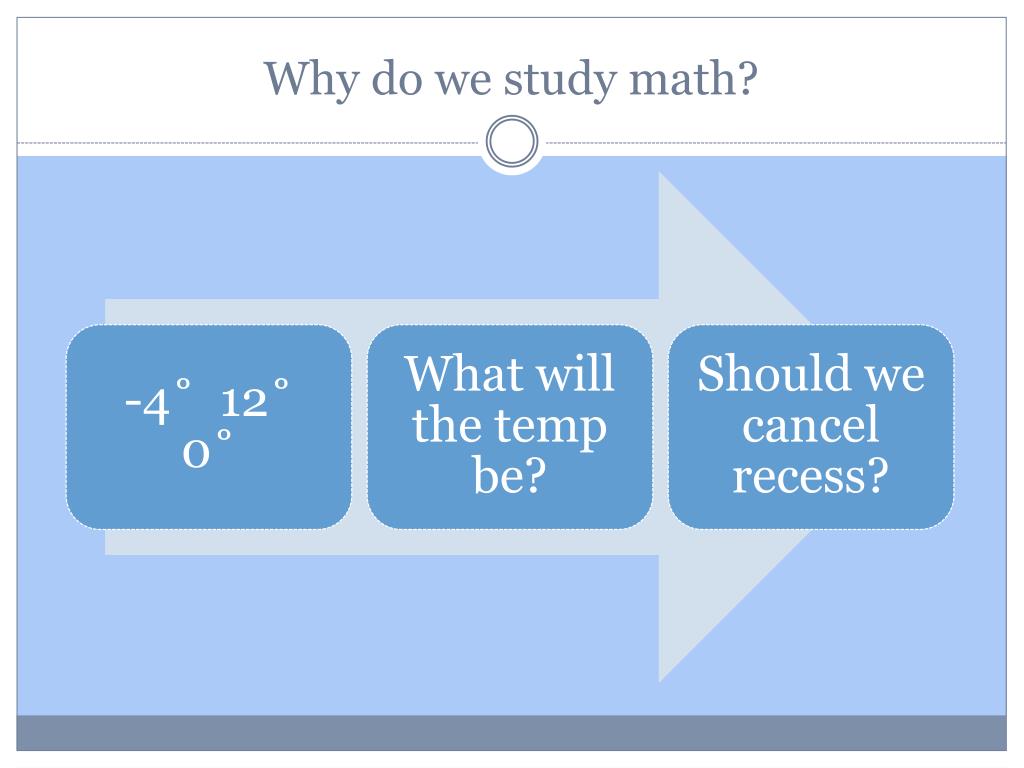 Why do we study math?

-4° 12° 0°

What will the temp be?

Should we cancel recess?